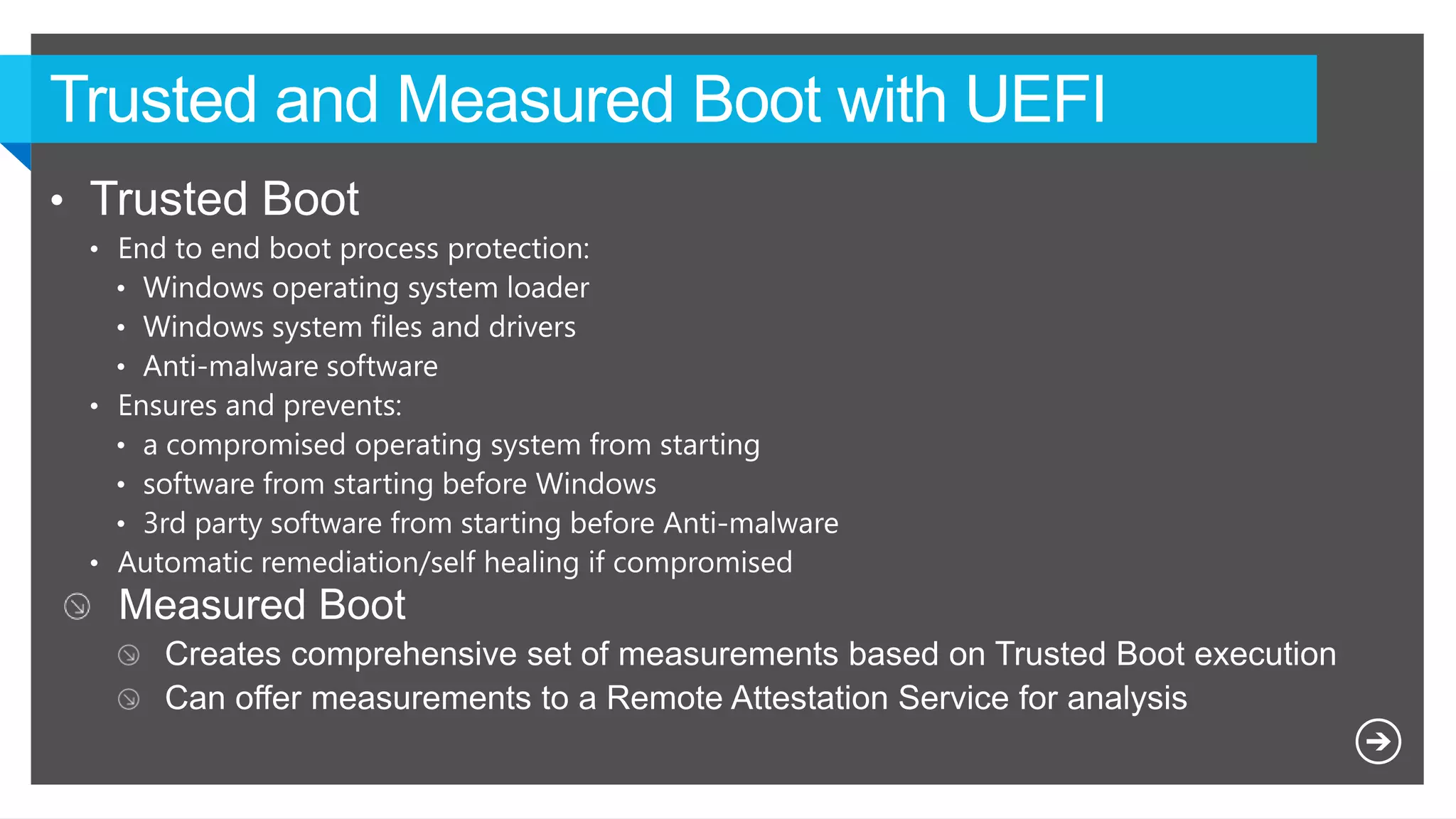 Trusted and Measured Boot with UEFI

• Trusted Boot
• End to end boot process protection:
• Windows operating system loader
• Windows system files and drivers
• Anti-malware software
• Ensures and prevents:
• a compromised operating system from starting
• software from starting before Windows
• 3rd party software from starting before Anti-malware
• Automatic remediation/self healing if compromised

Measured Boot
Creates comprehensive set of measurements based on Trusted Boot execution
Can offer measurements to a Remote Attestation Service for analysis